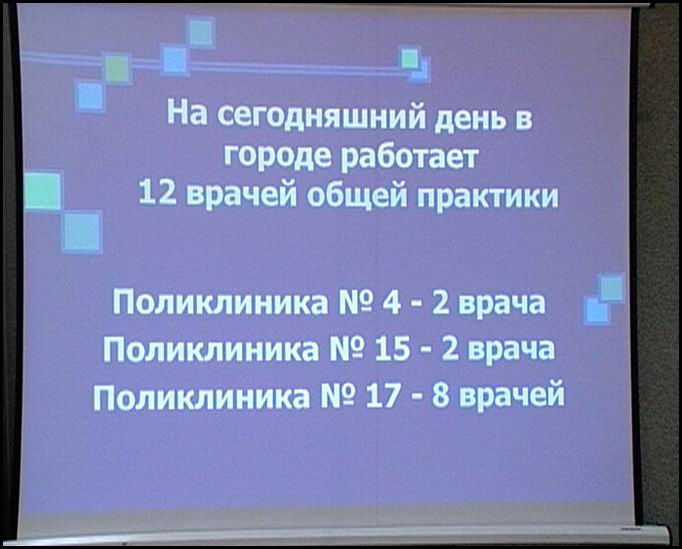 На сегодняшний день в городе работает 12 врачей общей практики

Поликлиника № 4 - 2 врача
Поликлиника № 15 - 2 врача
Поликлиника № 17 - 8 врачей